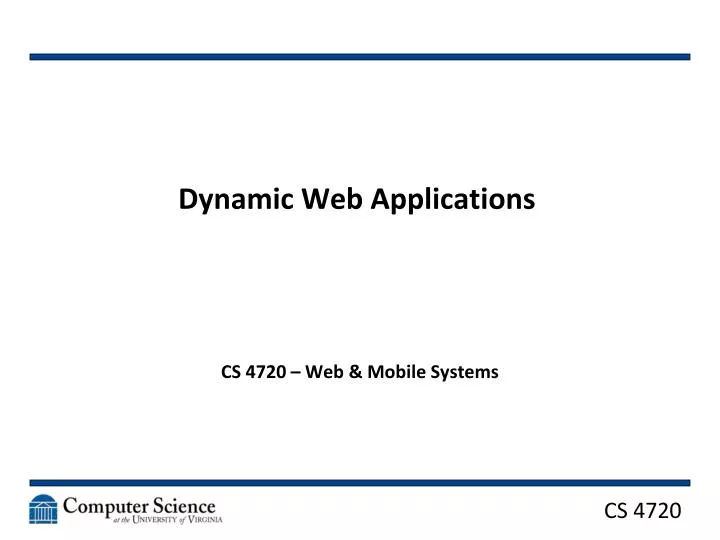 Dynamic Web Applications

CS 4720 – Web & Mobile Systems

Computer Science
at the UNIVERSITY of VIRGINIA

CS 4720